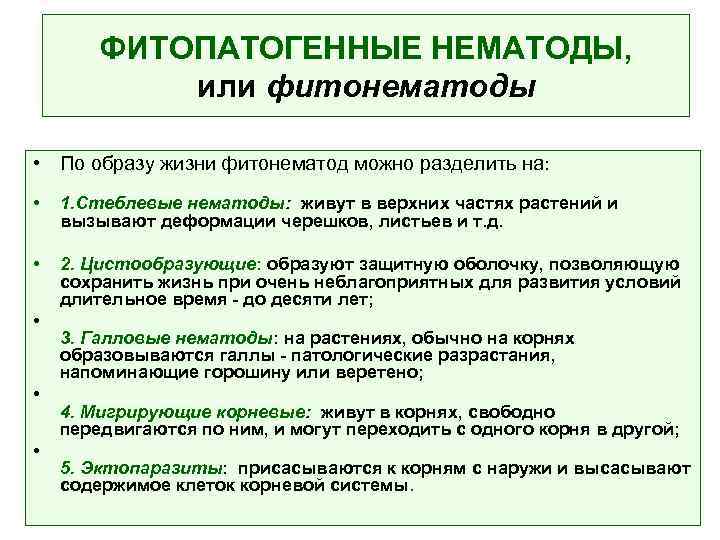 ФИТОПАТОГЕННЫЕ НЕМАТОДЫ, или фитонематоды

• По образу жизни фитонематод можно разделить на:

• 1.Стеблевые нематоды: живут в верхних частях растений и вызывают деформации черешков, листьев и т.д.

• 2. Цистообразующие: образуют защитную оболочку, позволяющую сохранить жизнь при очень неблагоприятных для развития условий длительное время - до десяти лет;

• 3. Галловые нематоды: на растениях, обычно на корнях образовываются галлы - патологические разрастания, напоминающие горошину или веретено;

• 4. Мигрирующие корневые: живут в корнях, свободно передвигаются по ним, и могут переходить с одного корня в другой;

• 5. Эктопаразиты: присасываются к корням с наружи и высасывают содержимое клеток корневой системы.